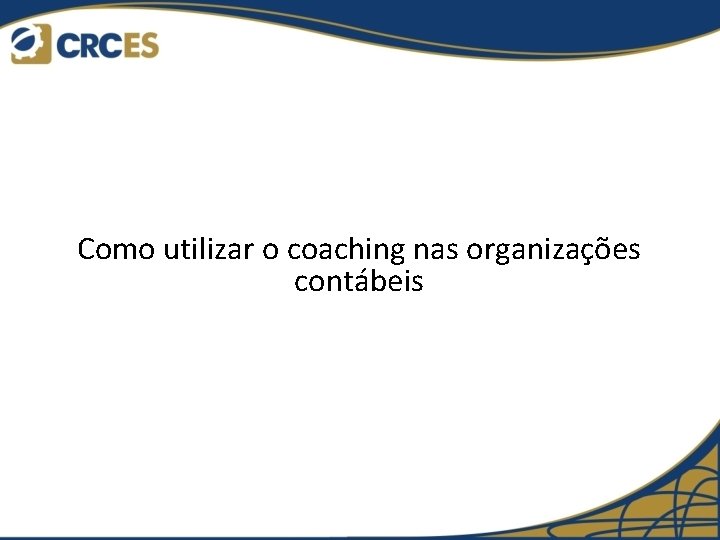 CRCES

Como utilizar o coaching nas organizações contábeis